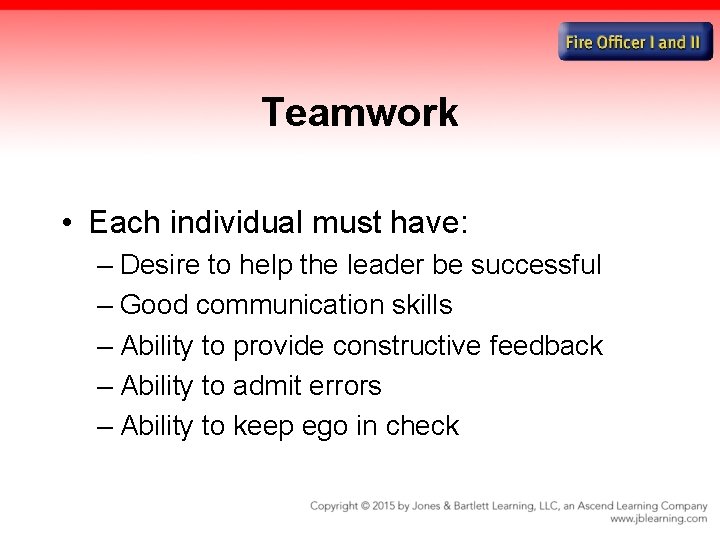 Fire Officer I and II

Teamwork

• Each individual must have:
– Desire to help the leader be successful
– Good communication skills
– Ability to provide constructive feedback
– Ability to admit errors
– Ability to keep ego in check

Copyright © 2015 by Jones & Bartlett Learning, LLC, an Ascend Learning Company
www.jblearning.com